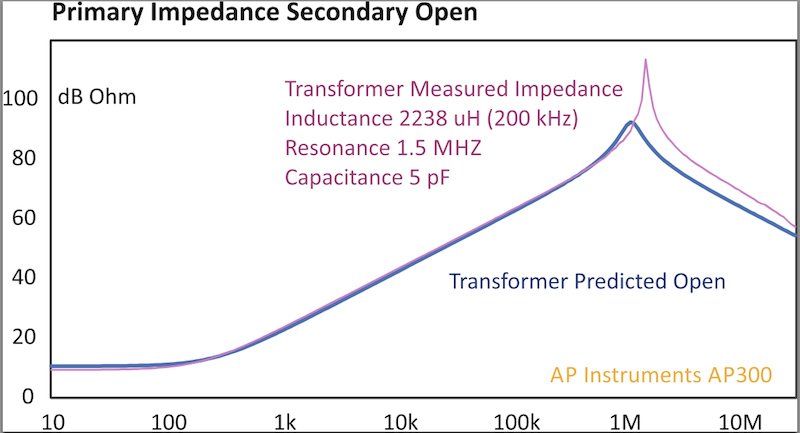 Primary Impedance Secondary Open

dB Ohm

Transformer Measured Impedance
Inductance 2238 uH (200 kHz)
Resonance 1.5 MHZ
Capacitance 5 pF

Transformer Predicted Open

AP Instruments AP300

100
80
60
40
20
0

10
100
1k
10k
100k
1M
10M